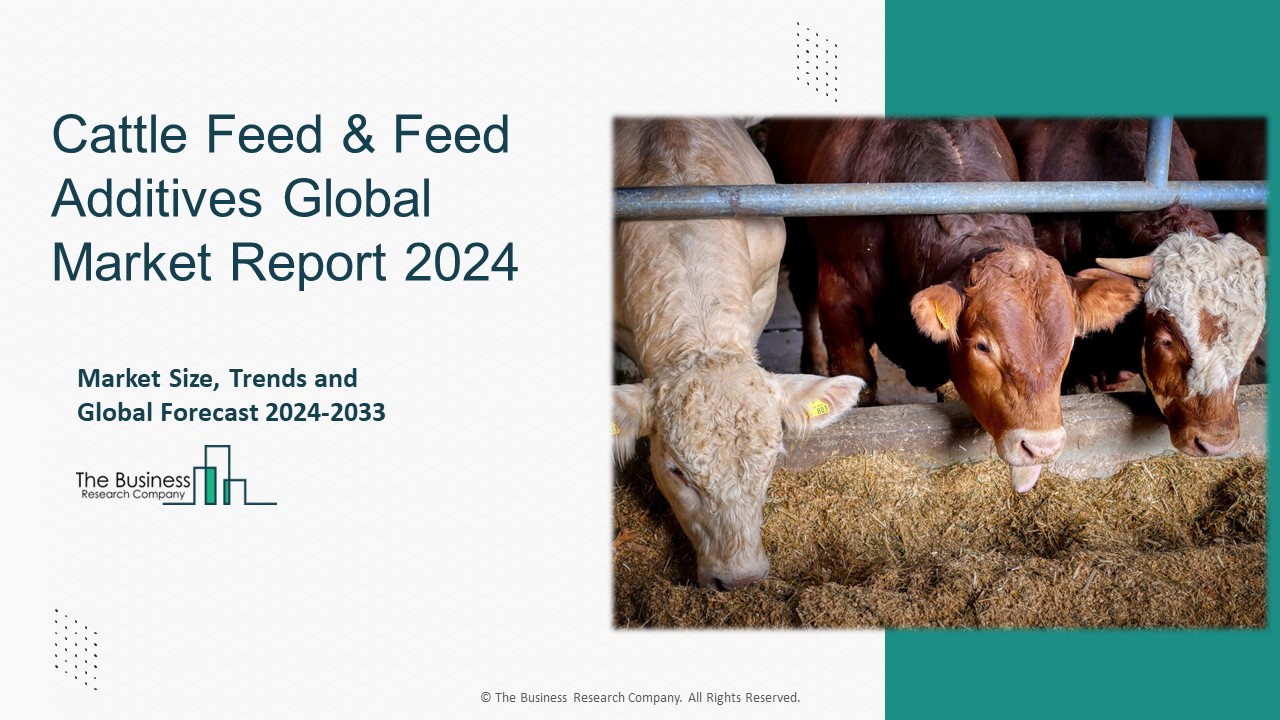 Cattle Feed & Feed Additives Global Market Report 2024

Market Size, Trends and Global Forecast 2024-2033

The Business Research Company

© The Business Research Company. All Rights Reserved.